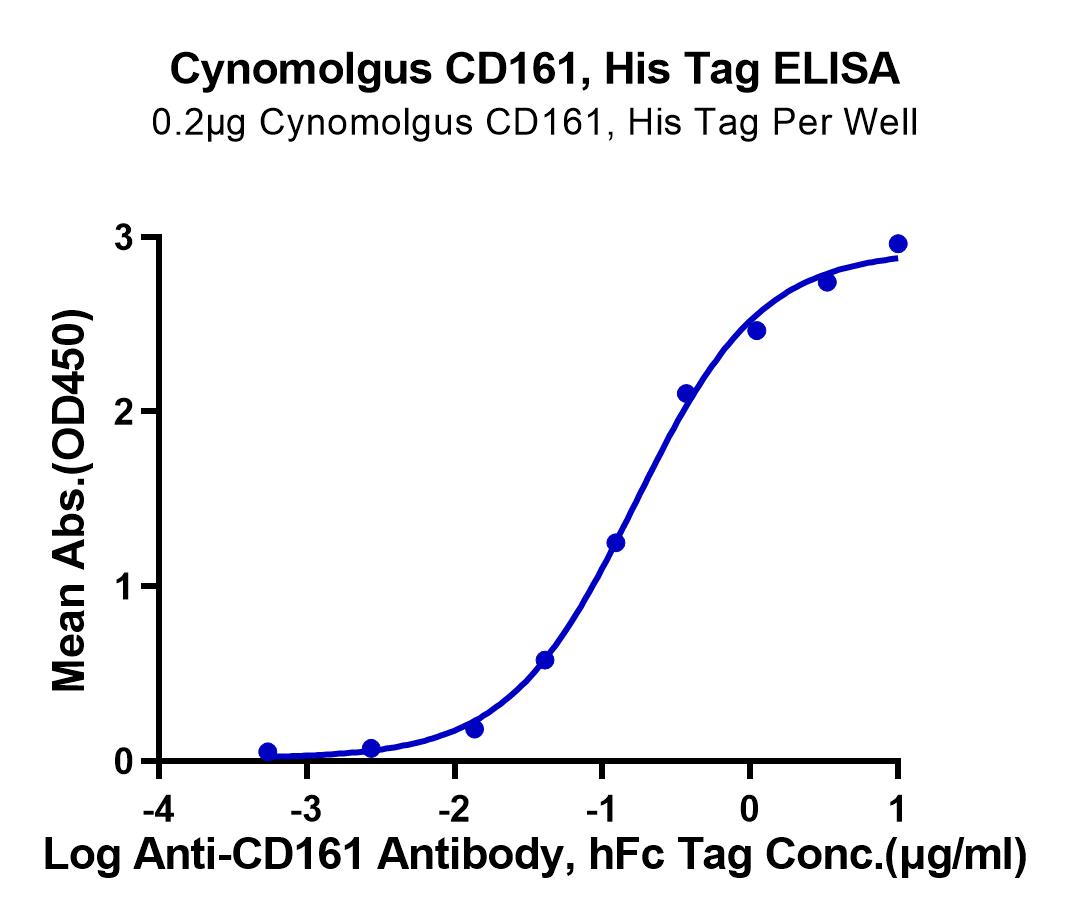 Cynomolgus CD161, His Tag ELISA
0.2μg Cynomolgus CD161, His Tag Per Well

Mean Abs.(OD450)

3
2
1
0

-4
-3
-2
-1
0
1

Log Anti-CD161 Antibody, hFc Tag Conc.(μg/ml)